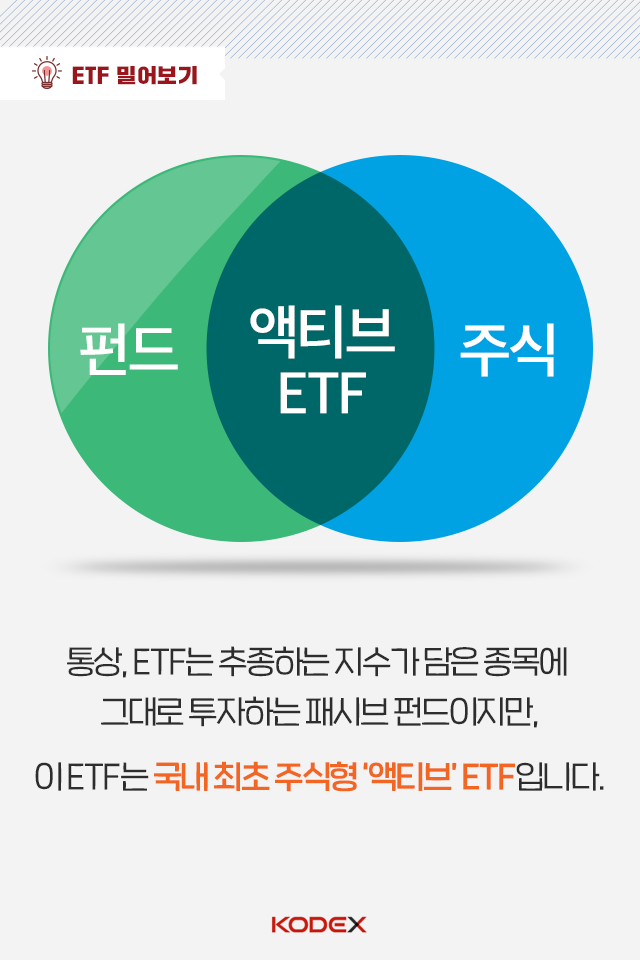 ETF 밀어보기

펀드

액티브 ETF

주식

통상, ETF는 추종하는 지수가 담은 종목에 그대로 투자하는 패시브 펀드이지만,

이 ETF는 국내 최초 주식형 '액티브' ETF입니다.

KODEX